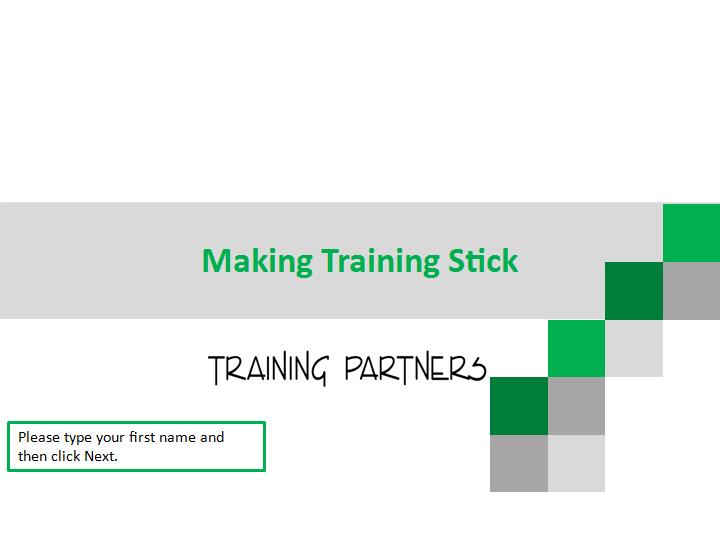 Making Training Stick

TRAINING PARTNERS

Please type your first name and then click Next.